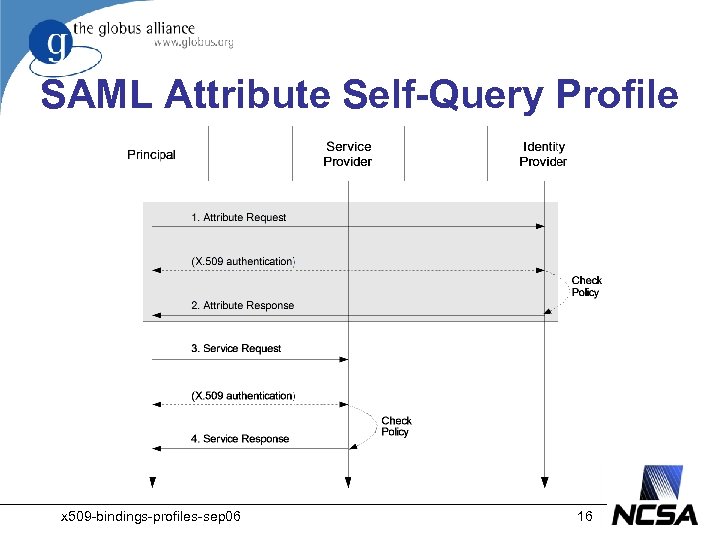 g the globus alliance
www.globus.org

SAML Attribute Self-Query Profile

Principal

Service Provider

Identity Provider

1. Attribute Request

(X.509 authentication)

Check Policy

2. Attribute Response

3. Service Request

(X.509 authentication)

Check Policy

4. Service Response

x509-bindings-profiles-sep06

16

NCSA